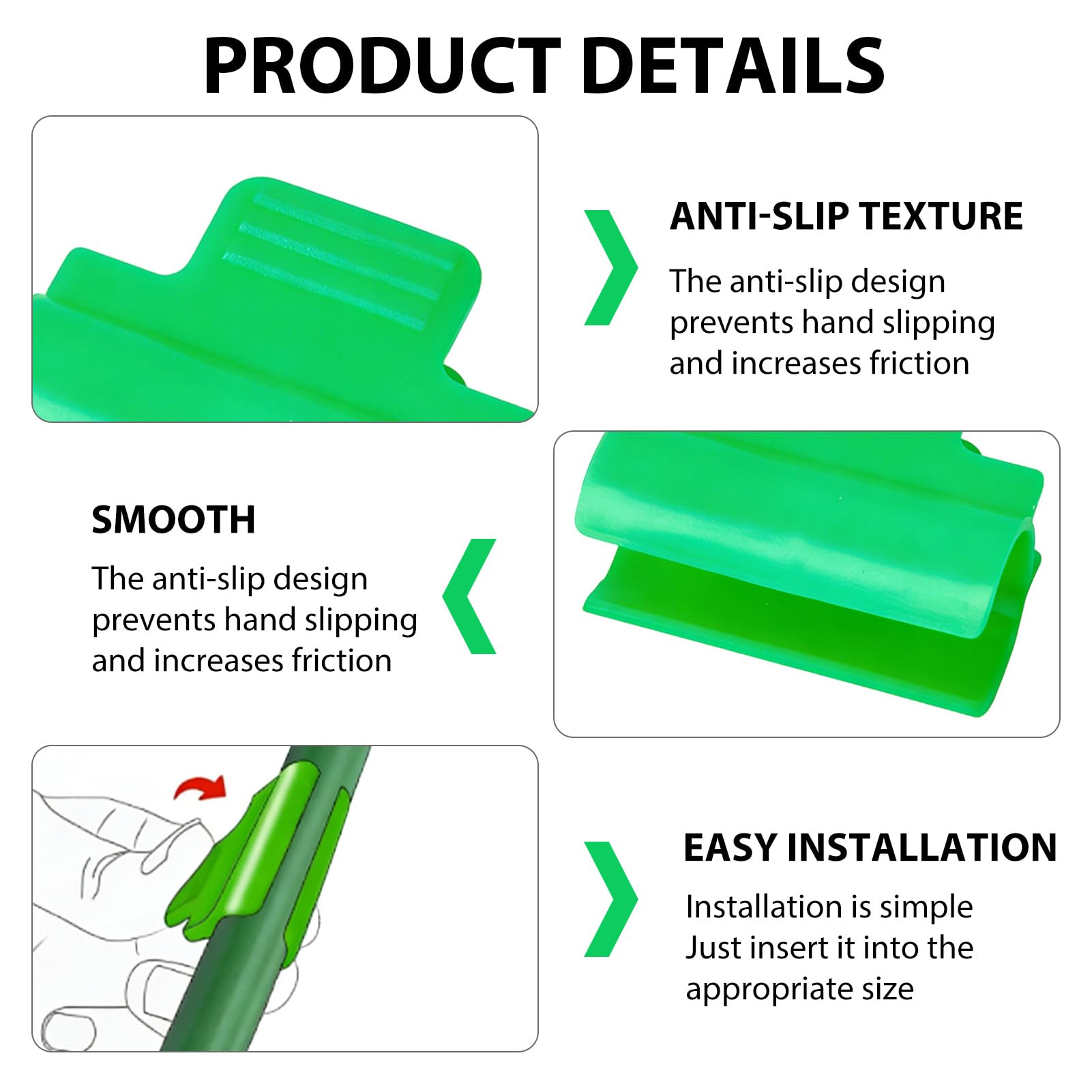 PRODUCT DETAILS

ANTI-SLIP TEXTURE

The anti-slip design prevents hand slipping and increases friction

SMOOTH

The anti-slip design prevents hand slipping and increases friction

EASY INSTALLATION

Installation is simple
Just insert it into the appropriate size